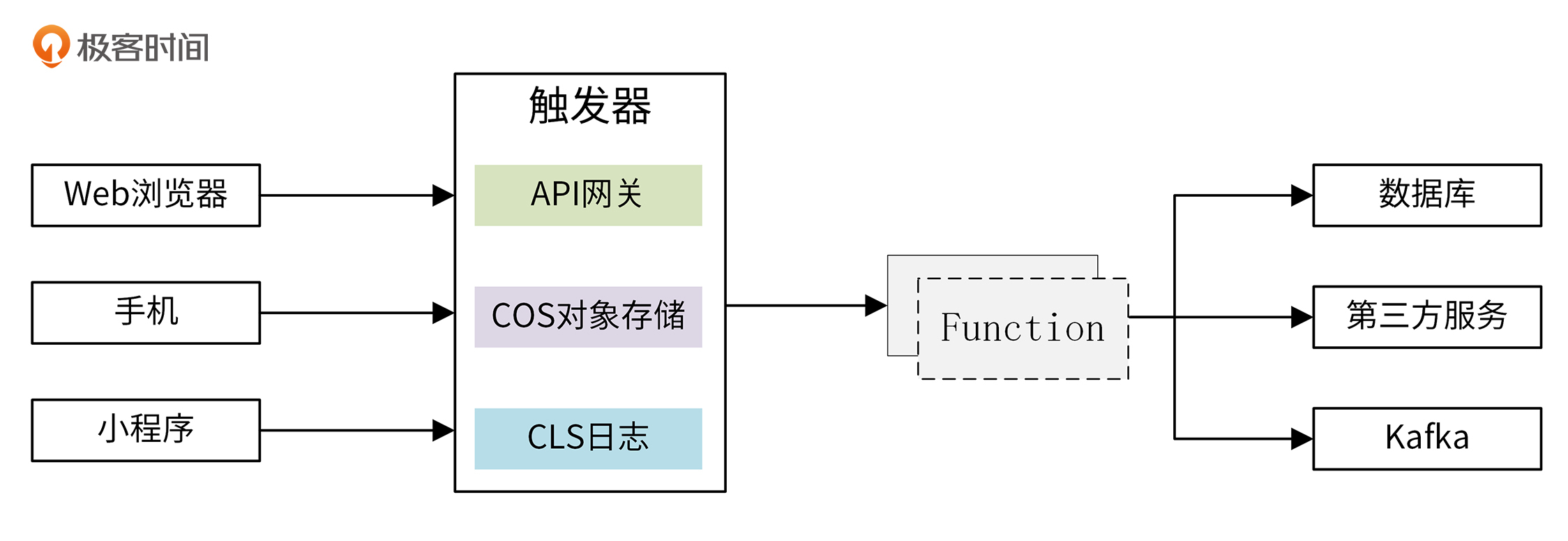 极客时间

Web浏览器

手机

小程序

触发器

API网关

COS对象存储

CLS日志

Function

数据库

第三方服务

Kafka